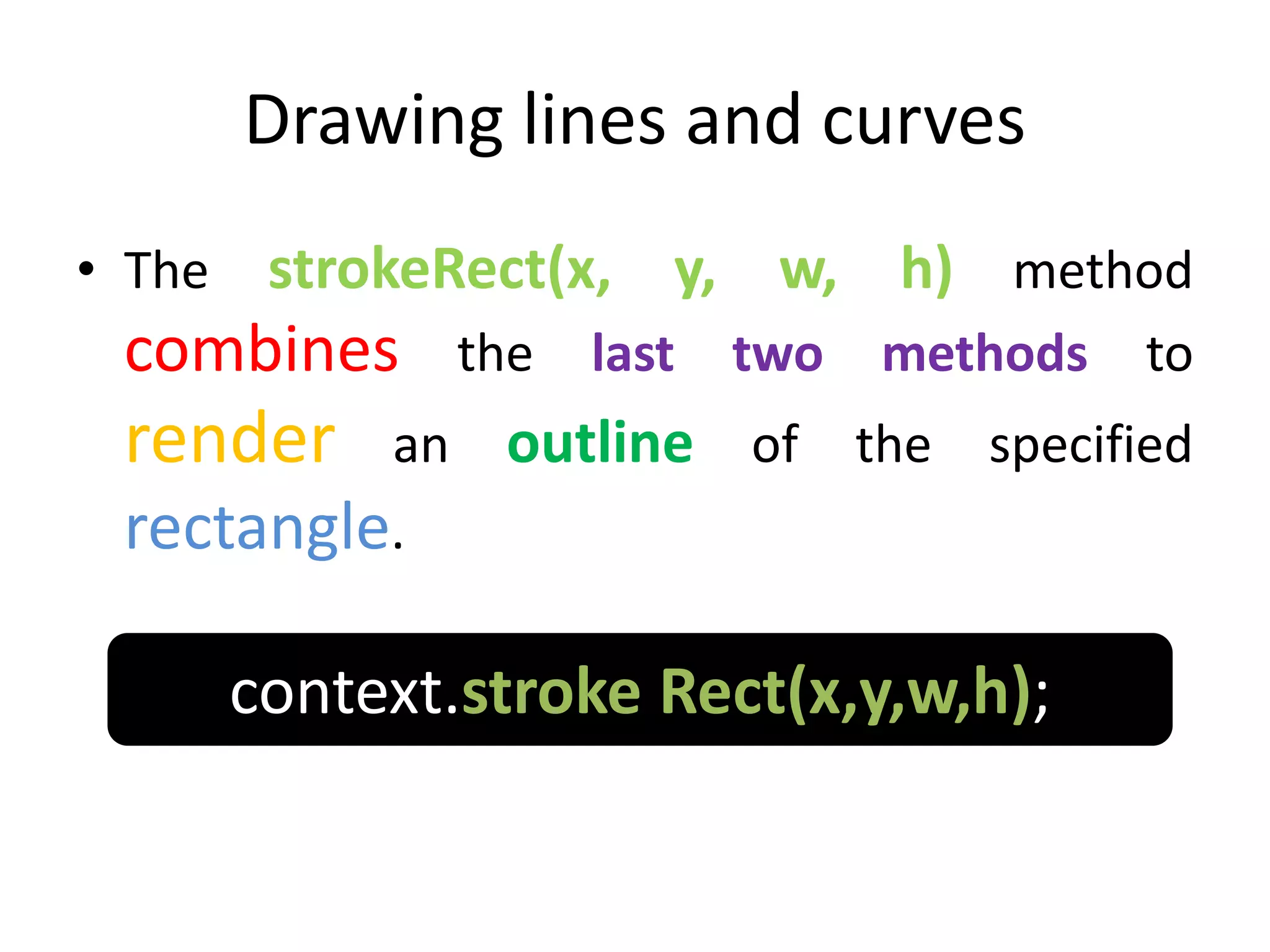 Drawing lines and curves

• The strokeRect(x, y, w, h) method combines the last two methods to render an outline of the specified rectangle.

context.stroke Rect(x,y,w,h);